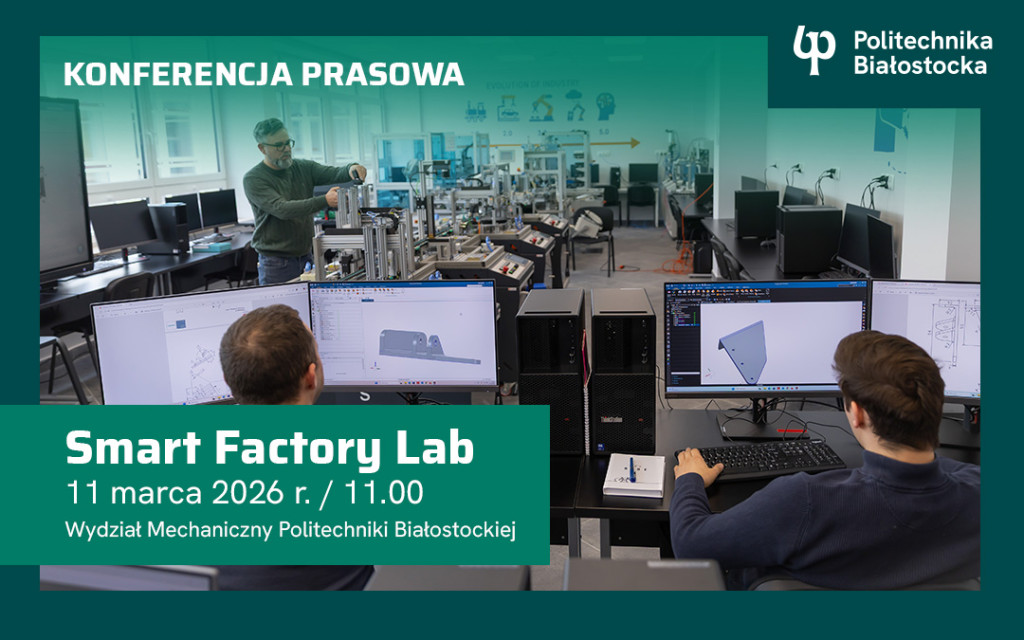 KONFERENCJA PRASOWA

Politechnika Białostocka

Smart Factory Lab
11 marca 2026 r. / 11.00
Wydział Mechaniczny Politechniki Białostockiej